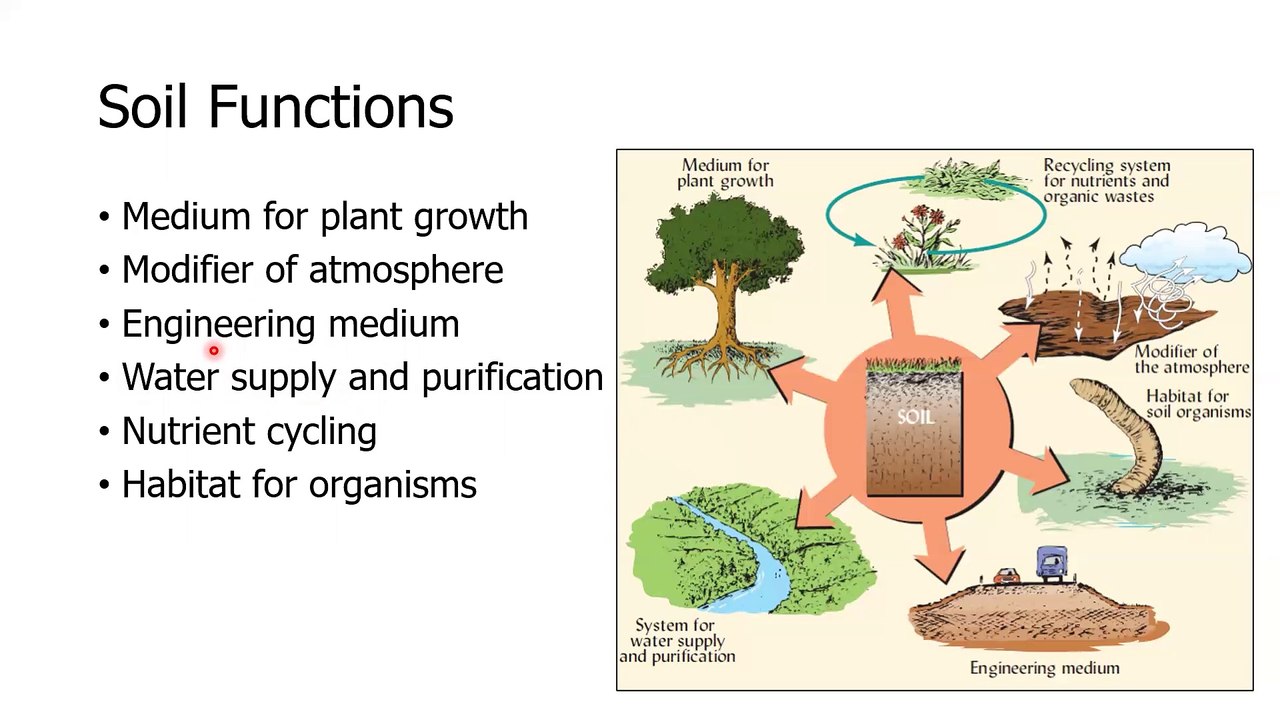 Soil Functions

• Medium for plant growth
• Modifier of atmosphere
• Engineering medium
• Water supply and purification
• Nutrient cycling
• Habitat for organisms

Medium for plant growth

Recycling system for nutrients and organic wastes

Modifier of the atmosphere

Habitat for soil organisms

SOIL

System for water supply and purification

Engineering medium